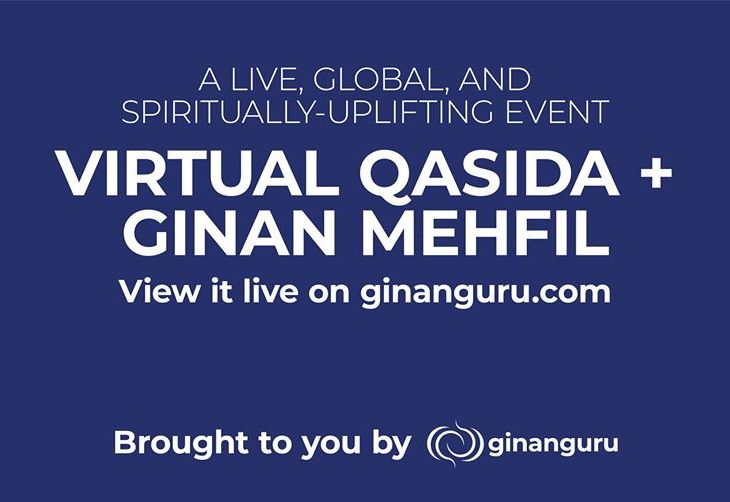 A LIVE, GLOBAL, AND SPIRITUALLY-UPLIFTING EVENT

VIRTUAL QASIDA + GINAN MEHFIL

View it live on ginanguru.com

Brought to you by ginanguru